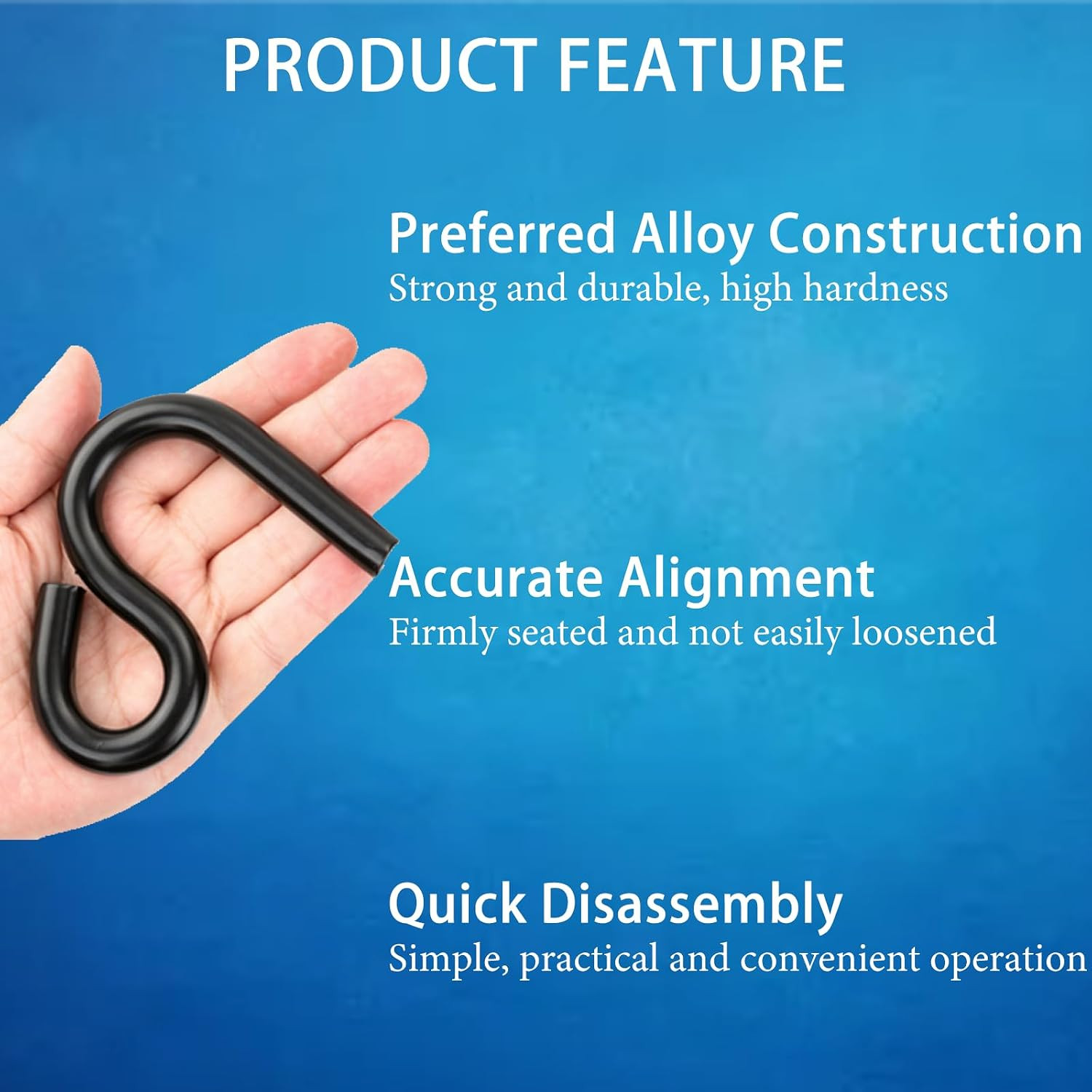 PRODUCT FEATURE

Preferred Alloy Construction
Strong and durable, high hardness

Accurate Alignment
Firmly seated and not easily loosened

Quick Disassembly
Simple, practical and convenient operation